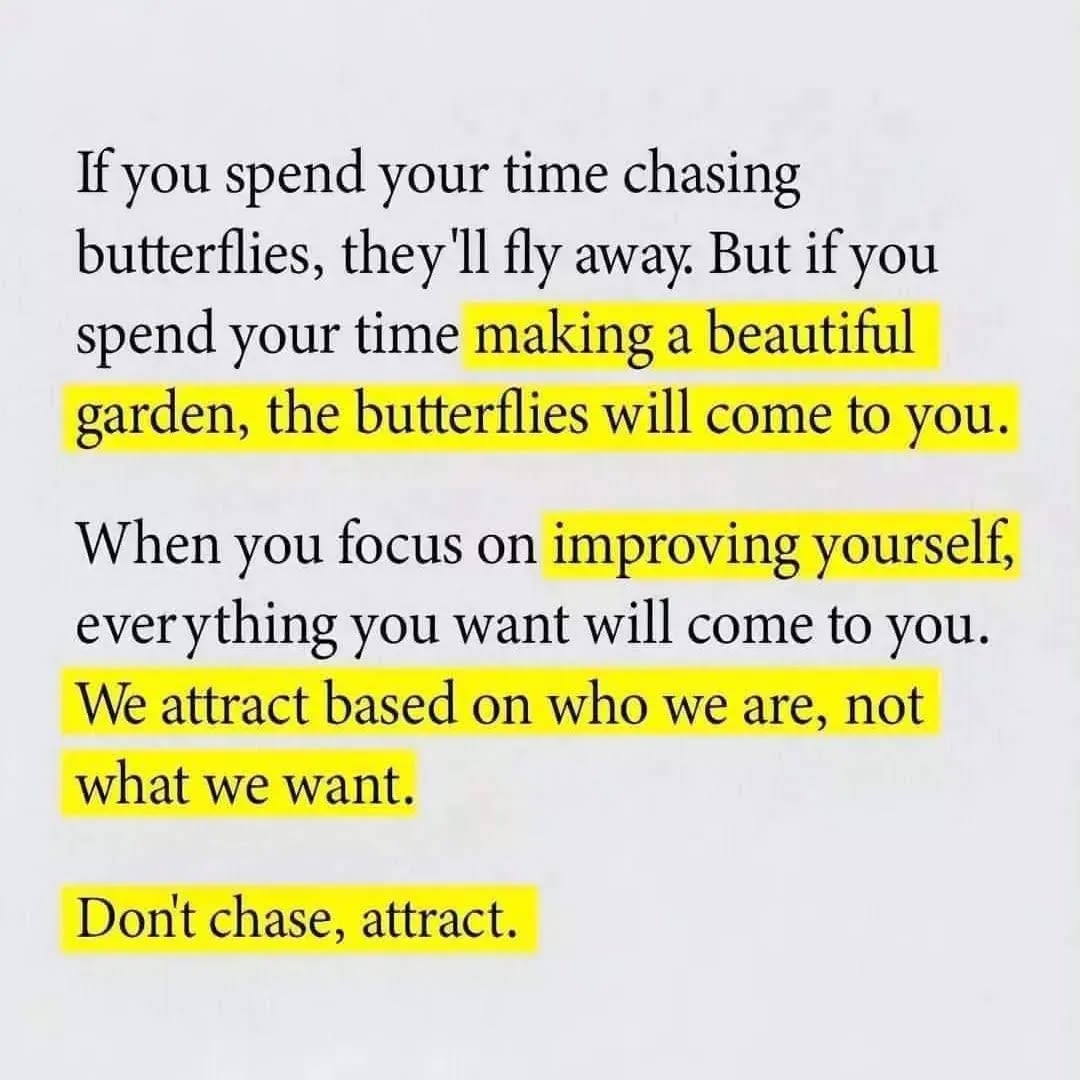 If you spend your time chasing butterflies, they'll fly away. But if you spend your time making a beautiful garden, the butterflies will come to you.

When you focus on improving yourself, everything you want will come to you. We attract based on who we are, not what we want.

Don't chase, attract.